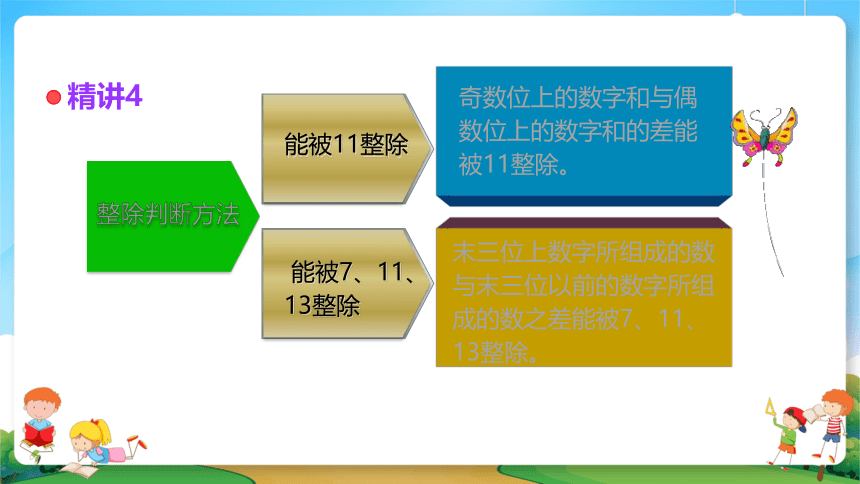 精讲4

整除判断方法

能被11整除

奇数位上的数字和与偶数位上的数字和的差能被11整除。

能被7、11、13整除

末三位上数字所组成的数与末三位以前的数字所组成的数之差能被7、11、13整除。